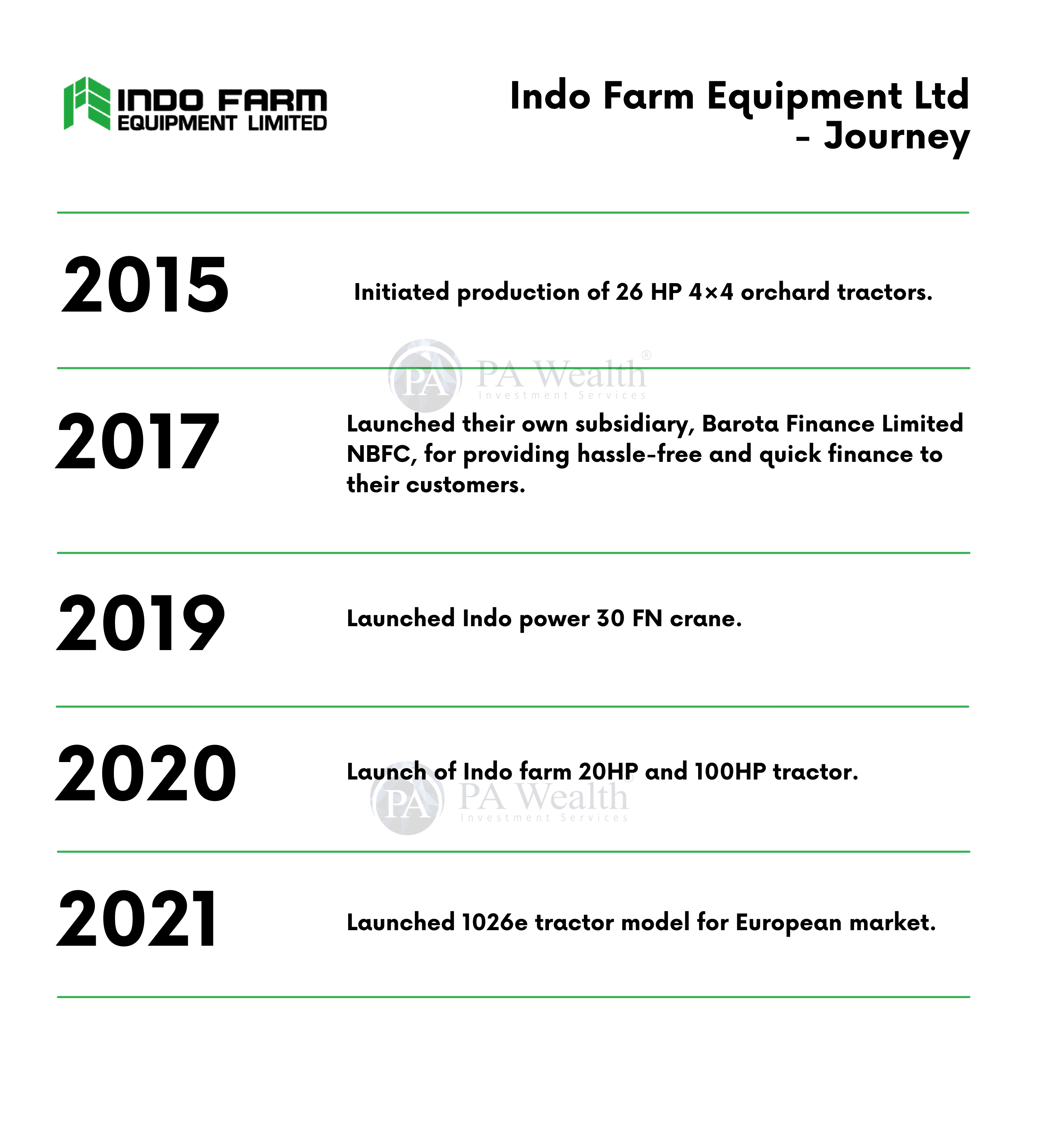 INDO FARM
EQUIPMENT LIMITED

Indo Farm Equipment Ltd - Journey

2015

Initiated production of 26 HP 4×4 orchard tractors.

PA PA Wealth®
Investment Services

2017

Launched their own subsidiary, Barota Finance Limited NBFC, for providing hassle-free and quick finance to their customers.

2019

Launched Indo power 30 FN crane.

2020

Launch of Indo farm 20HP and 100HP tractor.

PA PA Wealth
Investment Services

2021

Launched 1026e tractor model for European market.